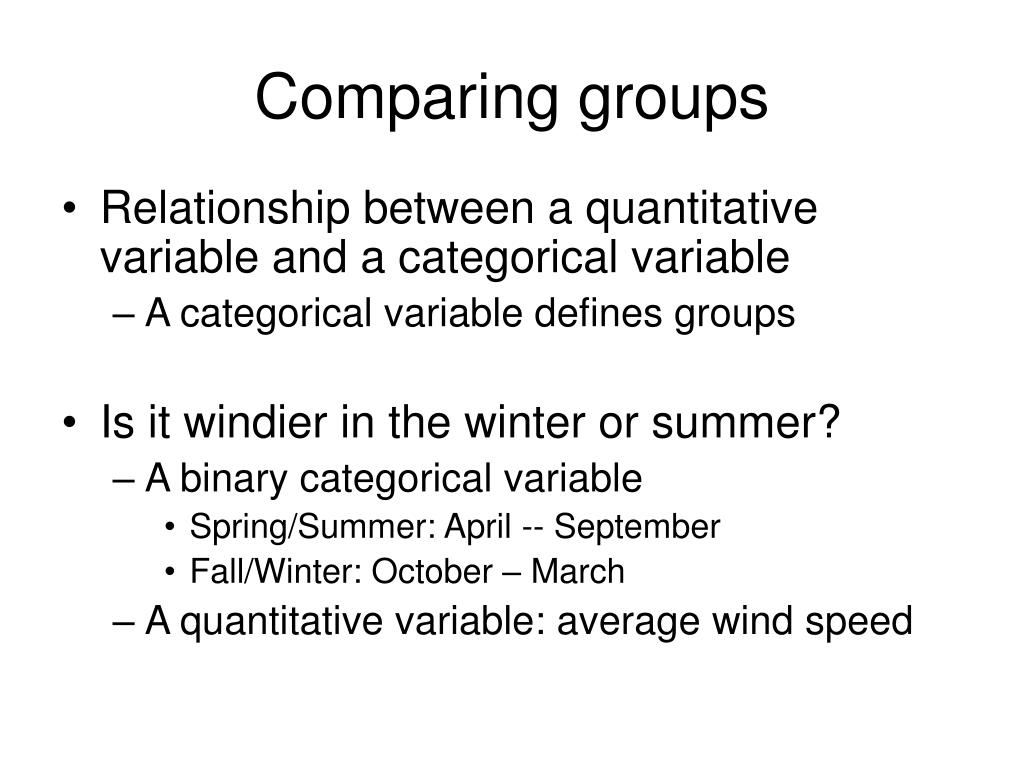 Comparing groups

• Relationship between a quantitative variable and a categorical variable
– A categorical variable defines groups

• Is it windier in the winter or summer?
– A binary categorical variable
• Spring/Summer: April -- September
• Fall/Winter: October – March
– A quantitative variable: average wind speed